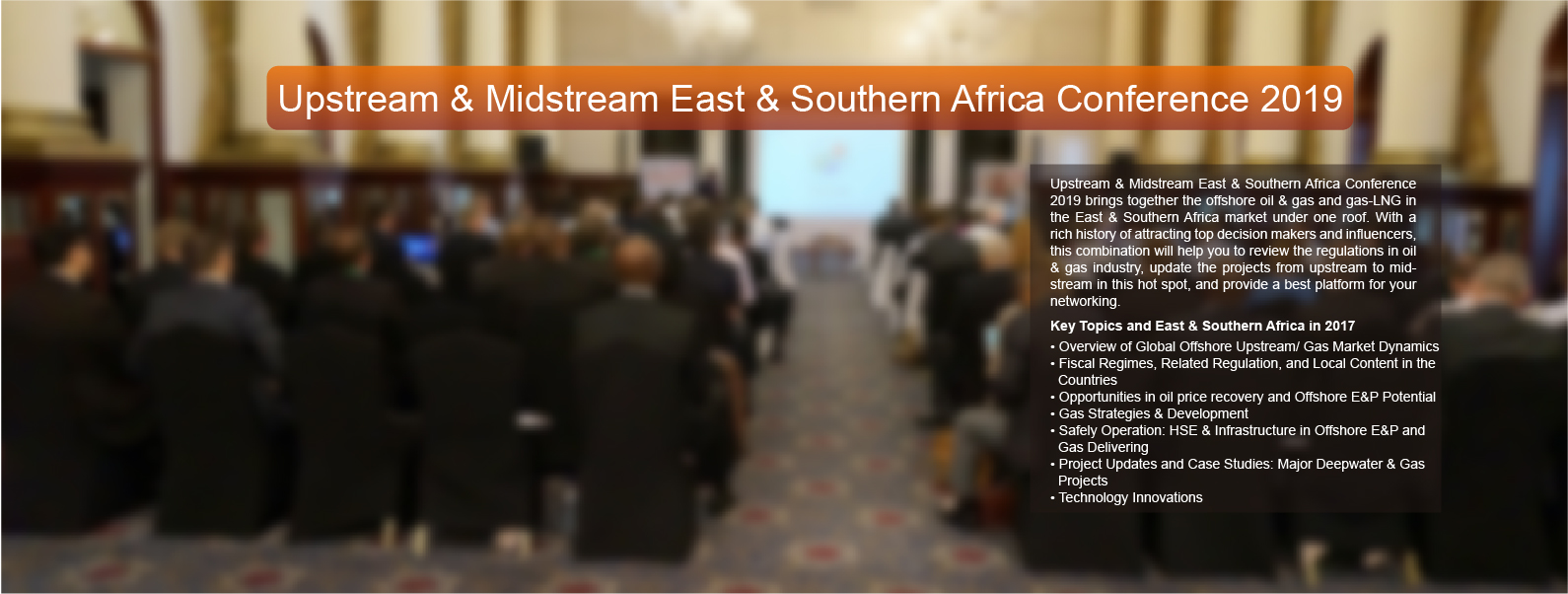 Upstream & Midstream East & Southern Africa Conference 2019

Upstream & Midstream East & Southern Africa Conference 2019 brings together the offshore oil & gas and gas-LNG in the East & Southern Africa market under one roof. With a rich history of attracting top decision makers and influencers, this combination will help you to review the regulations in oil & gas industry, update the projects from upstream to midstream in this hot spot, and provide a best platform for your networking.

Key Topics and East & Southern Africa in 2017

• Overview of Global Offshore Upstream/ Gas Market Dynamics
• Fiscal Regimes, Related Regulation, and Local Content in the Countries
• Opportunities in oil price recovery and Offshore E&P Potential
• Gas Strategies & Development
• Safely Operation: HSE & Infrastructure in Offshore E&P and Gas Delivering
• Project Updates and Case Studies: Major Deepwater & Gas Projects
• Technology Innovations